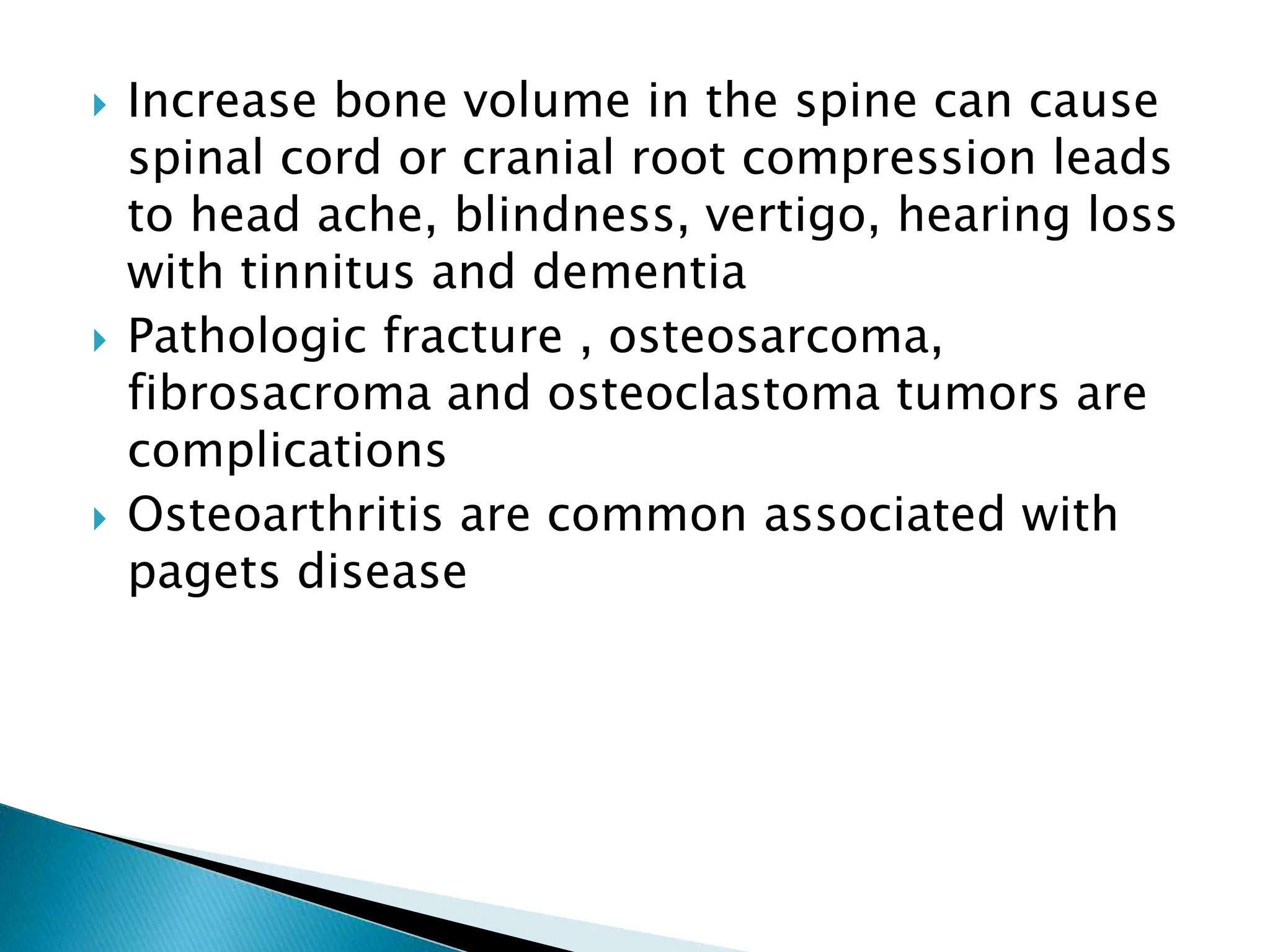 ▸ Increase bone volume in the spine can cause spinal cord or cranial root compression leads to head ache, blindness, vertigo, hearing loss with tinnitus and dementia

▸ Pathologic fracture , osteosarcoma, fibrosacroma and osteoclastoma tumors are complications

▸ Osteoarthritis are common associated with pagets disease